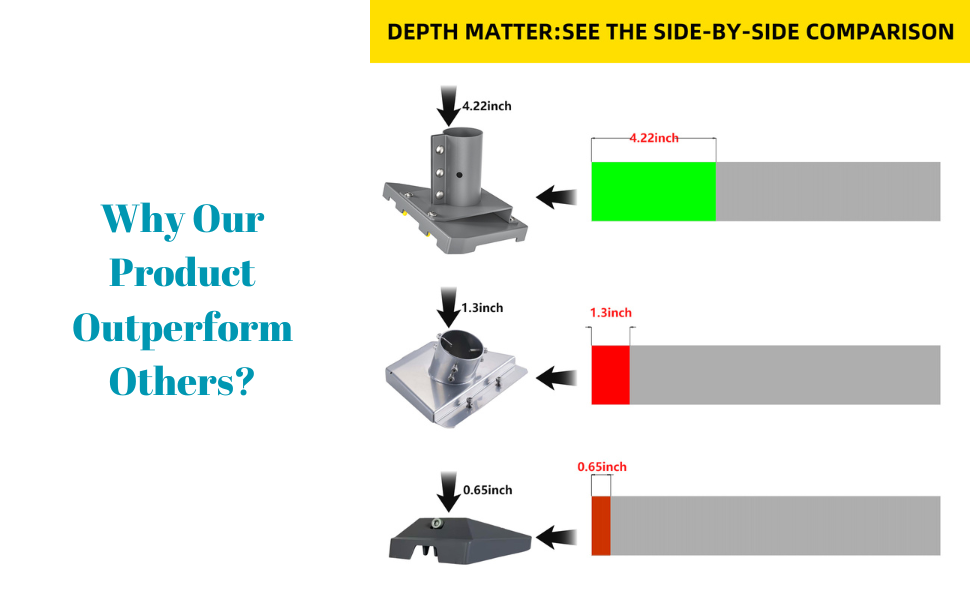 DEPTH MATTER:SEE THE SIDE-BY-SIDE COMPARISON

Why Our Product Outperform Others?

4.22inch

4.22inch

1.3inch

1.3inch

0.65inch

0.65inch